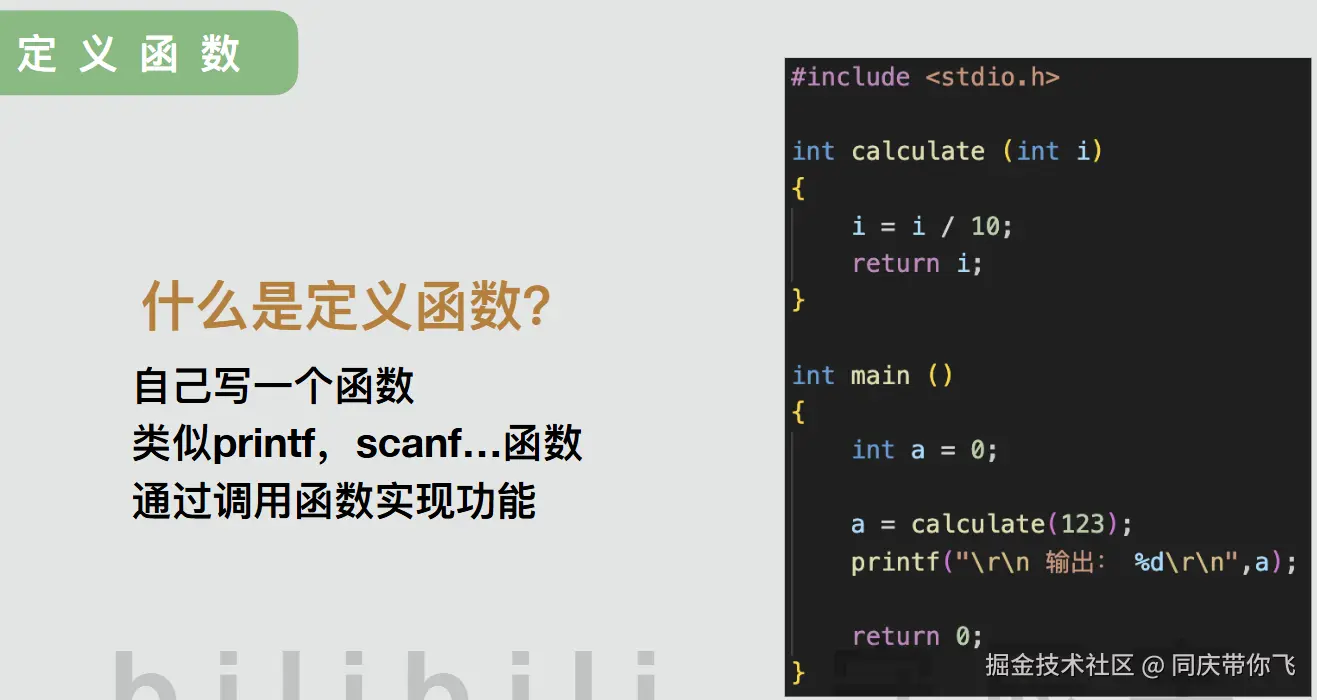 定义函数

什么是定义函数?

自己写一个函数
类似printf，scanf…函数
通过调用函数实现功能

#include <stdio.h>

int calculate (int i)
{
    i = i / 10;
    return i;
}

int main ()
{
    int a = 0;

    a = calculate(123);
    printf("\r\n 输出： %d\r\n",a);

    return 0;
}

bilibili

掘金技术社区 @ 同庆带你飞